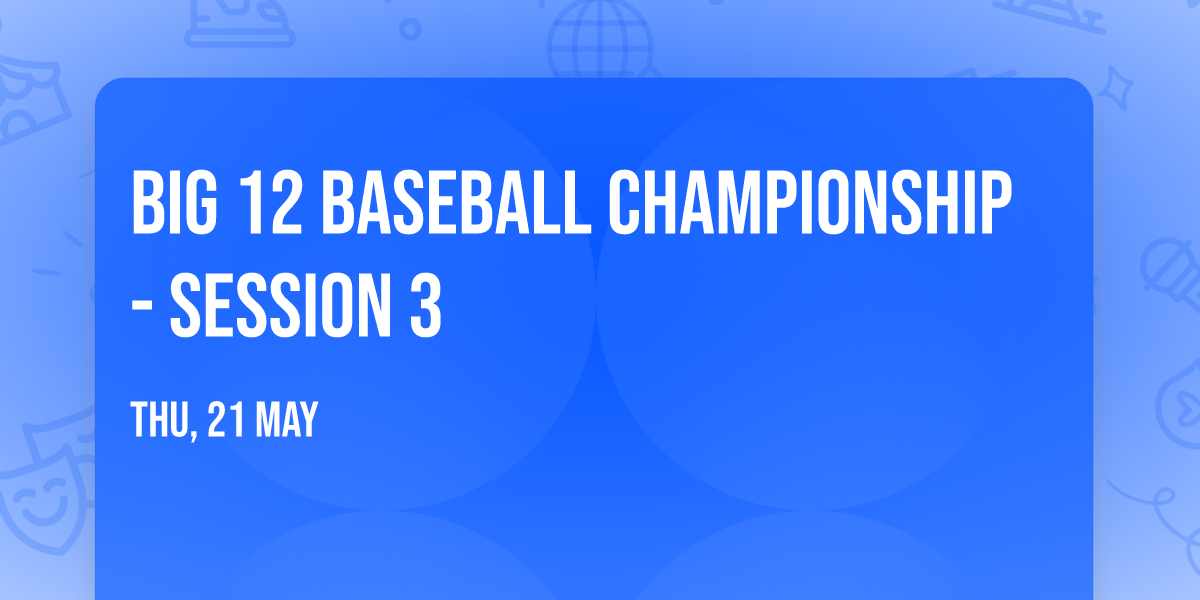 BIG 12 BASEBALL CHAMPIONSHIP - SESSION 3

THU, 21 MAY